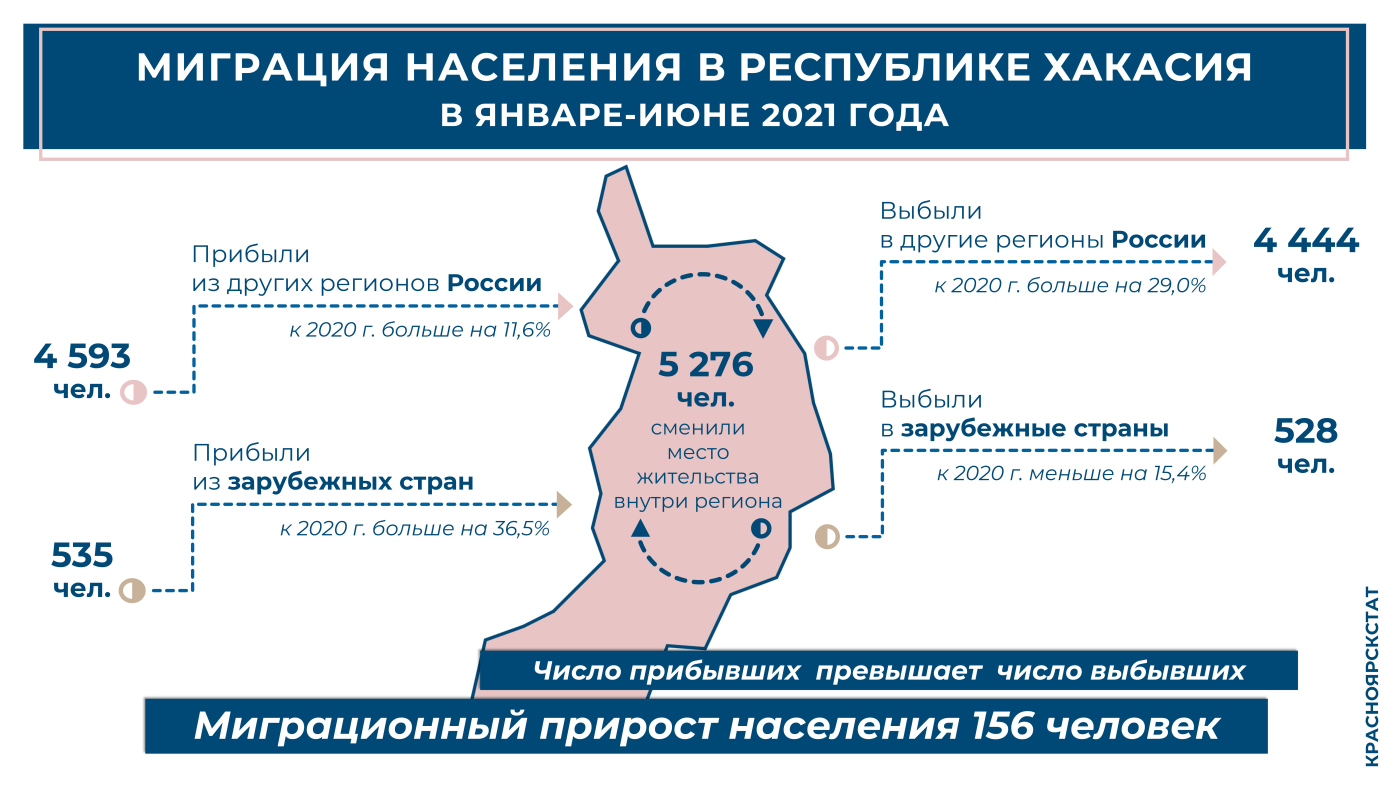 МИГРАЦИЯ НАСЕЛЕНИЯ В РЕСПУБЛИКЕ ХАКАСИЯ
В ЯНВАРЕ-ИЮНЕ 2021 ГОДА

Прибыли из других регионов России
к 2020 г. больше на 11,6%

4 593 чел.

Прибыли из зарубежных стран
к 2020 г. больше на 36,5%

535 чел.

5 276 чел. сменили место жительства внутри региона

Выбыли в другие регионы России
к 2020 г. больше на 29,0%

4 444 чел.

Выбыли в зарубежные страны
к 2020 г. меньше на 15,4%

528 чел.

Число прибывших превышает число выбывших

Миграционный прирост населения 156 человек

КРАСНОЯРСКСТАТ